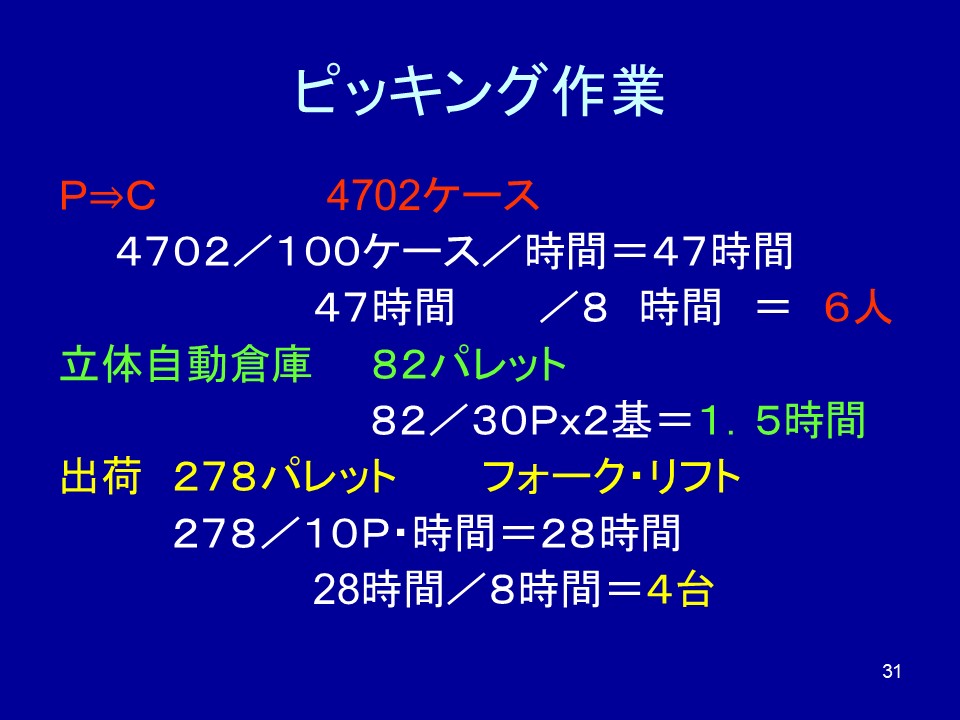 ピッキング作業

P⇒C　4702ケース

４７０２／１００ケース／時間＝47時間

47時間　／８　時間　＝　６人

立体自動倉庫　８２パレット

８２／３０Px2基＝１．５時間

出荷　２７８パレット　フォーク･リフト

２７８／１０P･時間＝２８時間

28時間／8時間＝４台

31